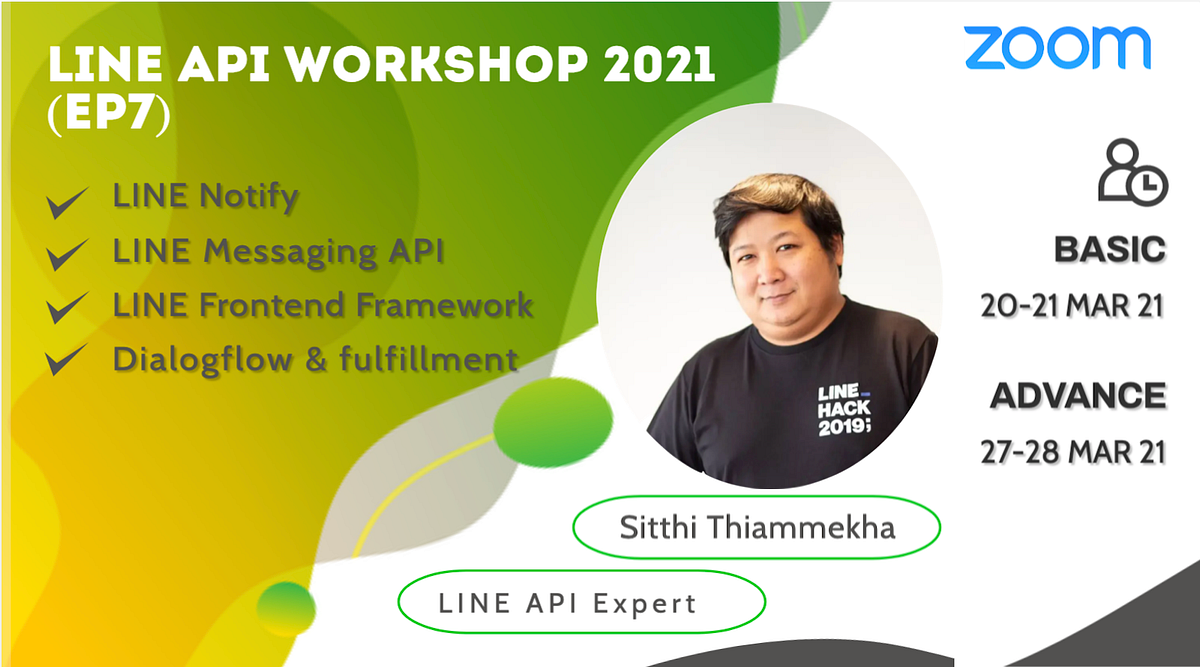 LINE API WORKSHOP 2021 (EP7)

LINE Notify
LINE Messaging API
LINE Frontend Framework
Dialogflow & fulfillment

zoom

BASIC
20-21 MAR 21

ADVANCE
27-28 MAR 21

LINE HACK 2019;

Sitthi Thiammekha

LINE API Expert